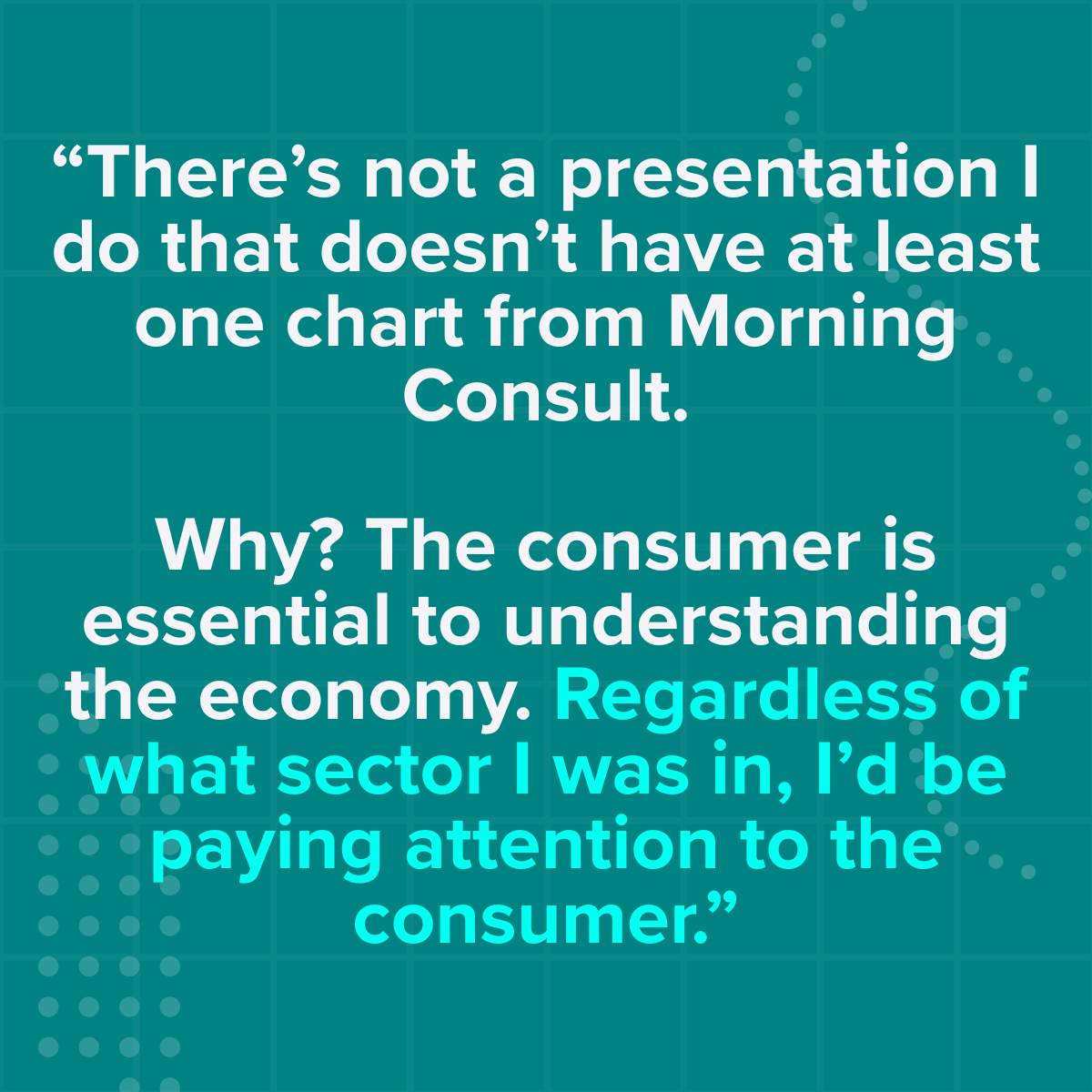 “There’s not a presentation I do that doesn’t have at least one chart from Morning Consult.

Why? The consumer is essential to understanding the economy. Regardless of what sector I was in, I’d be paying attention to the consumer.”